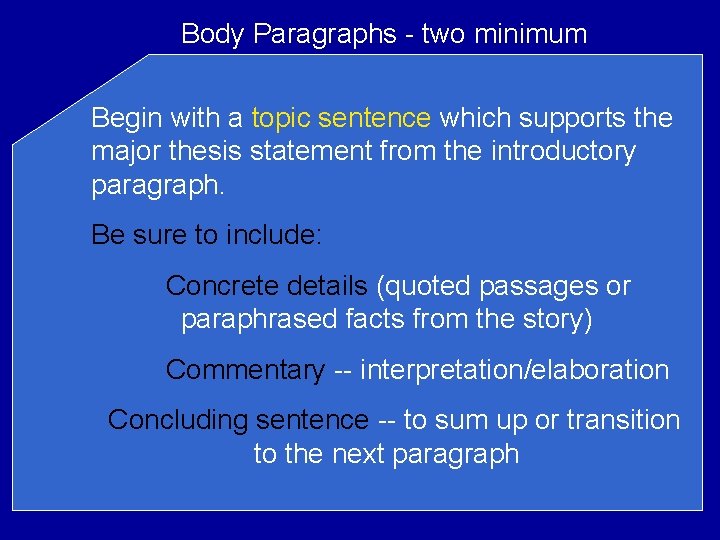 Body Paragraphs - two minimum

Begin with a topic sentence which supports the major thesis statement from the introductory paragraph.

Be sure to include:

Concrete details (quoted passages or paraphrased facts from the story)

Commentary -- interpretation/elaboration

Concluding sentence -- to sum up or transition to the next paragraph